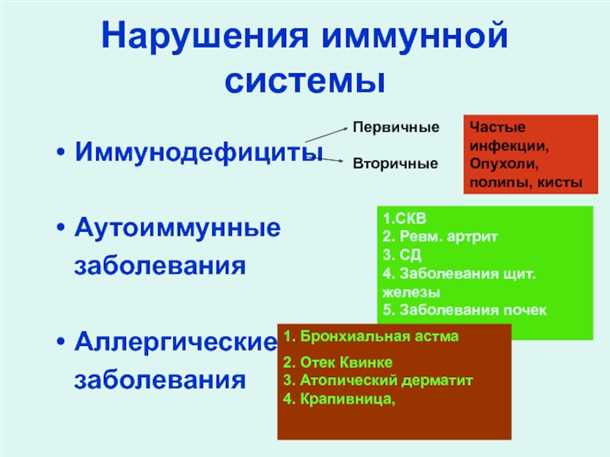 Нарушения иммунной системы

• Иммунодефициты

Первичные

Вторичные

Частые инфекции, Опухоли, полипы, кисты

• Аутоиммунные заболевания

1.СКВ
2. Ревм. артрит
3. СД
4. Заболевания щит. железы
5. Заболевания почек

• Аллергические заболевания

1. Бронхиальная астма
2. Отек Квинке
3. Атопический дерматит
4. Крапивница,